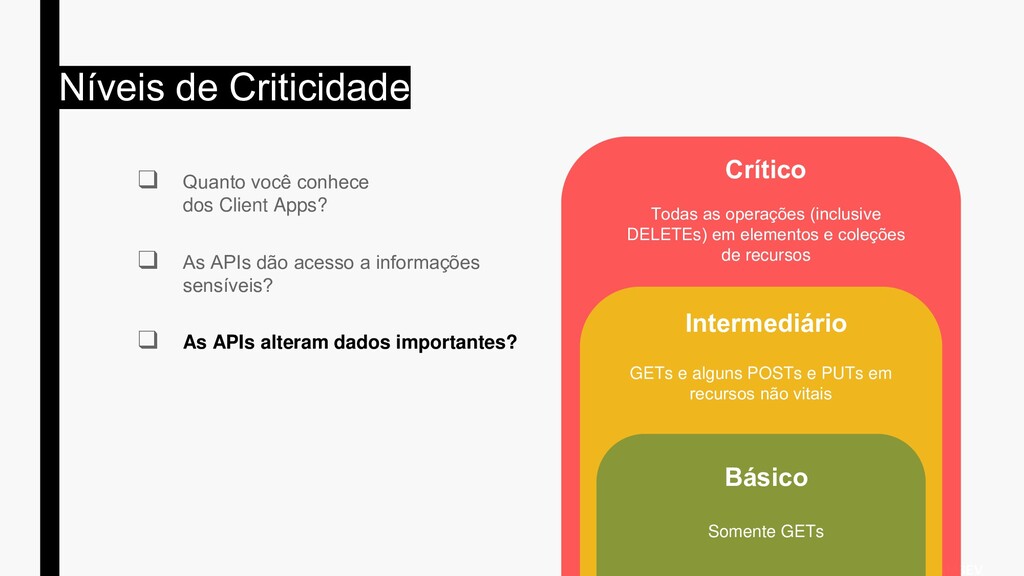 Níveis de Criticidade

❑ Quanto você conhece dos Client Apps?

❑ As APIs dão acesso a informações sensíveis?

❑ **As APIs alteram dados importantes?**

Crítico

Todas as operações (inclusive DELETEs) em elementos e coleções de recursos

Intermediário

GETs e alguns POSTs e PUTs em recursos não vitais

Básico

Somente GETs